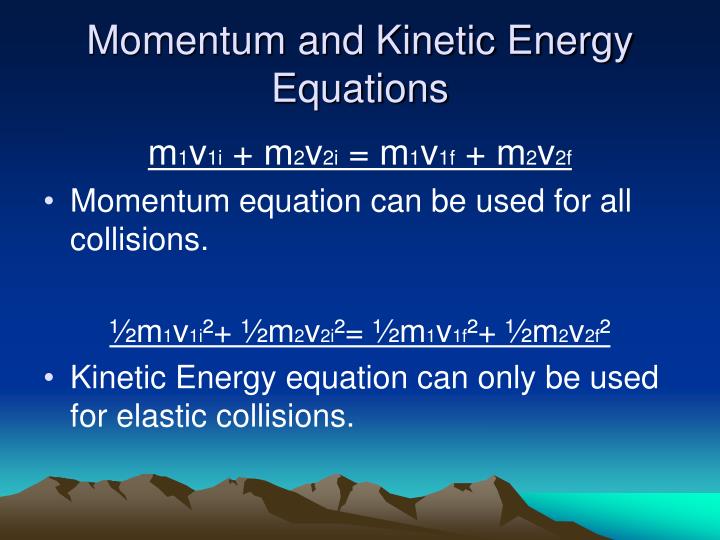 Momentum and Kinetic Energy Equations

$m_1v_{1i} + m_2v_{2i} = m_1v_{1f} + m_2v_{2f}$

• Momentum equation can be used for all collisions.

$\frac{1}{2}m_1v_{1i}^2 + \frac{1}{2}m_2v_{2i}^2 = \frac{1}{2}m_1v_{1f}^2 + \frac{1}{2}m_2v_{2f}^2$

• Kinetic Energy equation can only be used for elastic collisions.